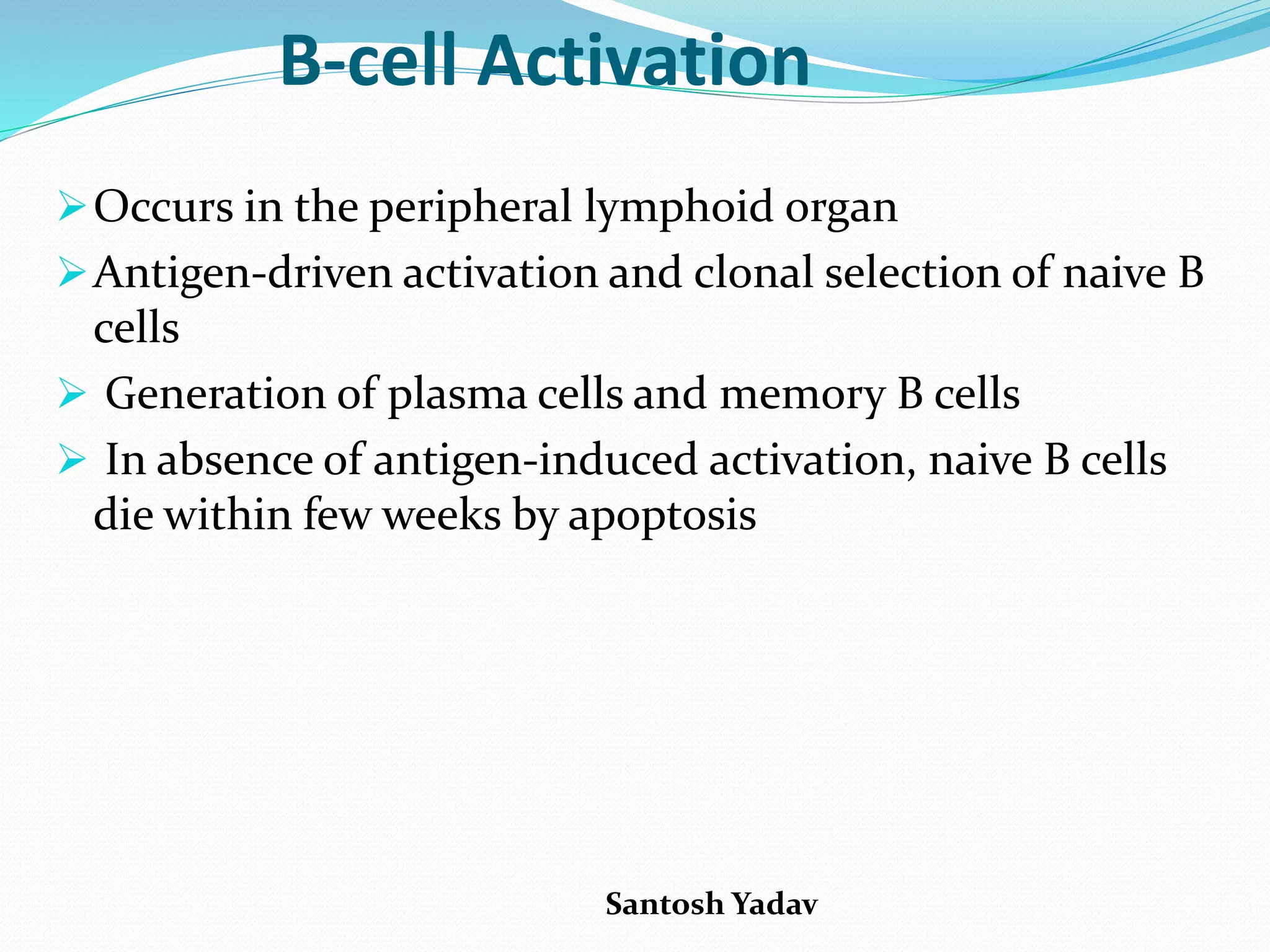 B-cell Activation

➢ Occurs in the peripheral lymphoid organ

➢ Antigen-driven activation and clonal selection of naive B cells

➢ Generation of plasma cells and memory B cells

➢ In absence of antigen-induced activation, naive B cells die within few weeks by apoptosis

Santosh Yadav